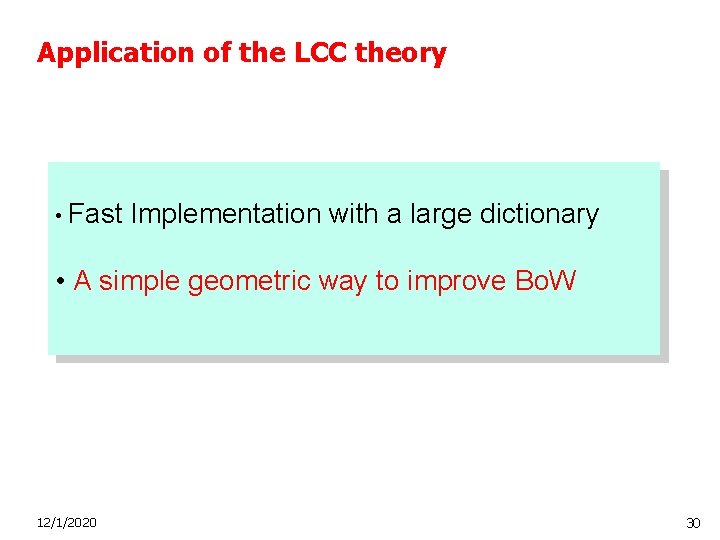 Application of the LCC theory

• Fast Implementation with a large dictionary

• A simple geometric way to improve BoW

12/1/2020

30